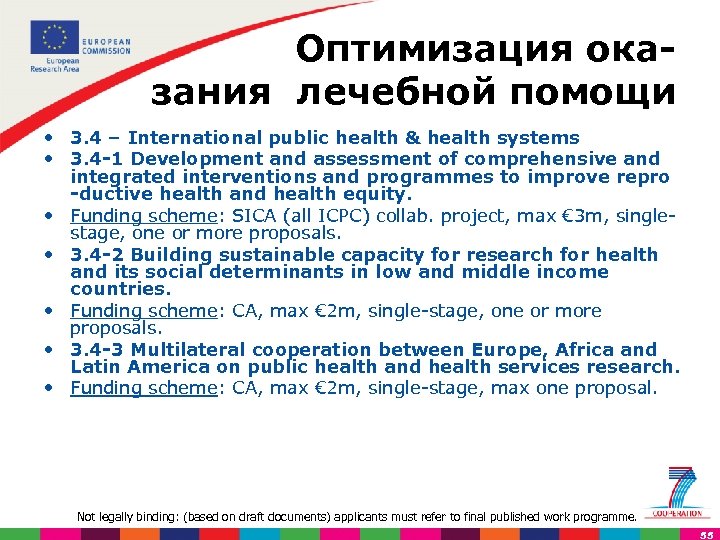 EUROPEAN COMMISSION
European Research Area

Оптимизация оказания лечебной помощи

• 3.4 – International public health & health systems
• 3.4-1 Development and assessment of comprehensive and integrated interventions and programmes to improve repro -ductive health and health equity.
• Funding scheme: SICA (all ICPC) collab. project, max €3m, single-stage, one or more proposals.
• 3.4-2 Building sustainable capacity for research for health and its social determinants in low and middle income countries.
• Funding scheme: CA, max €2m, single-stage, one or more proposals.
• 3.4-3 Multilateral cooperation between Europe, Africa and Latin America on public health and health services research.
• Funding scheme: CA, max €2m, single-stage, max one proposal.

Not legally binding: (based on draft documents) applicants must refer to final published work programme.

7
COOPERATION

55